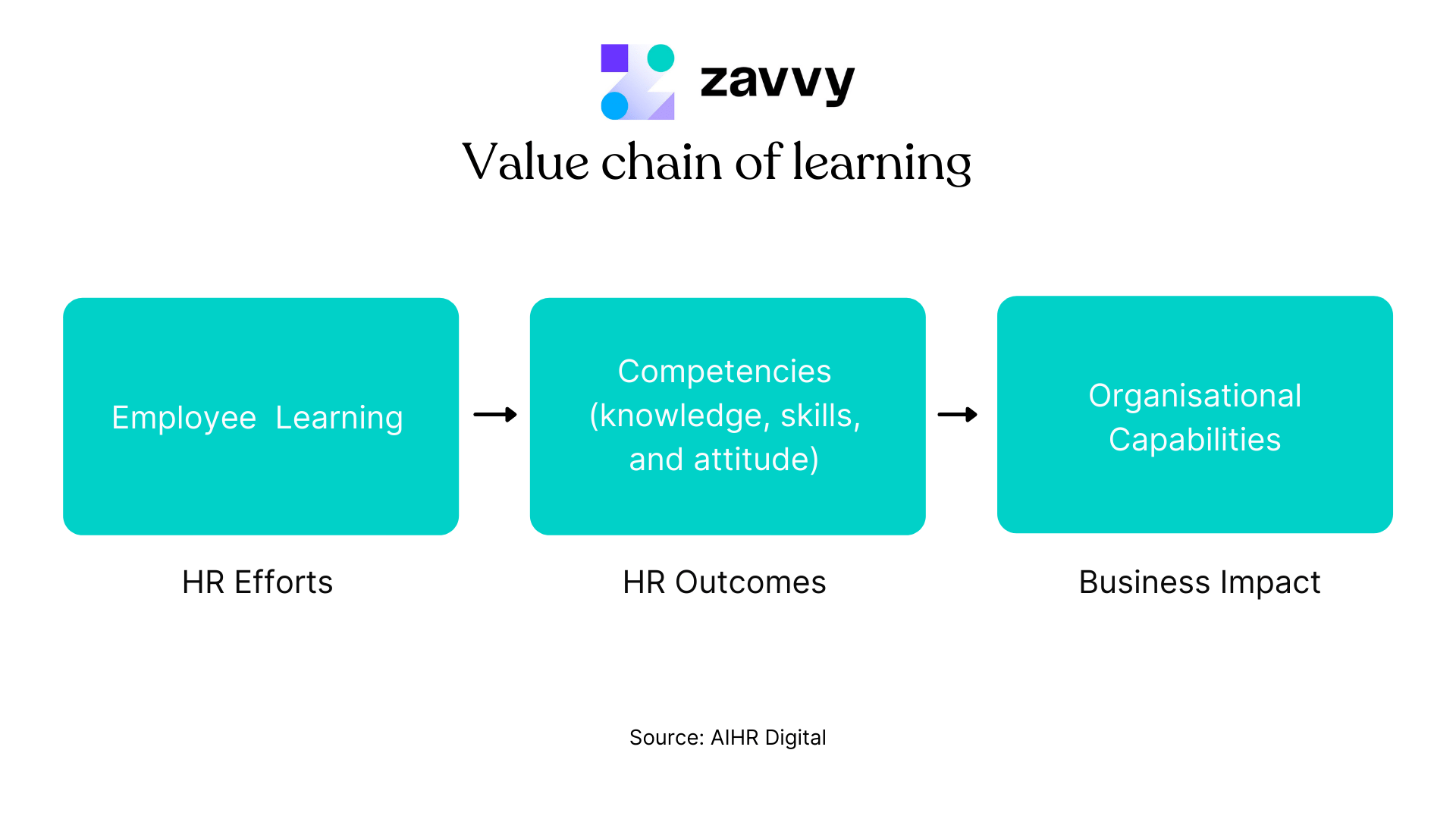 zavvy

Value chain of learning

Employee Learning

Competencies (knowledge, skills, and attitude)

Organisational Capabilities

HR Efforts

HR Outcomes

Business Impact

Source: AIHR Digital